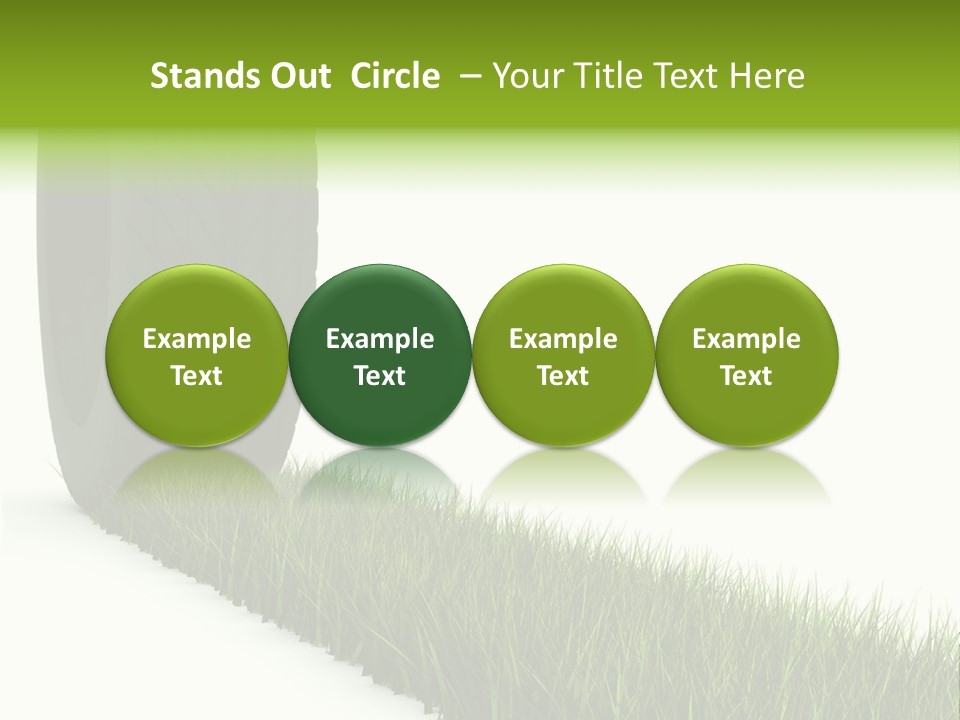 Stands Out Circle – Your Title Text Here

Example Text

Example Text

Example Text

Example Text